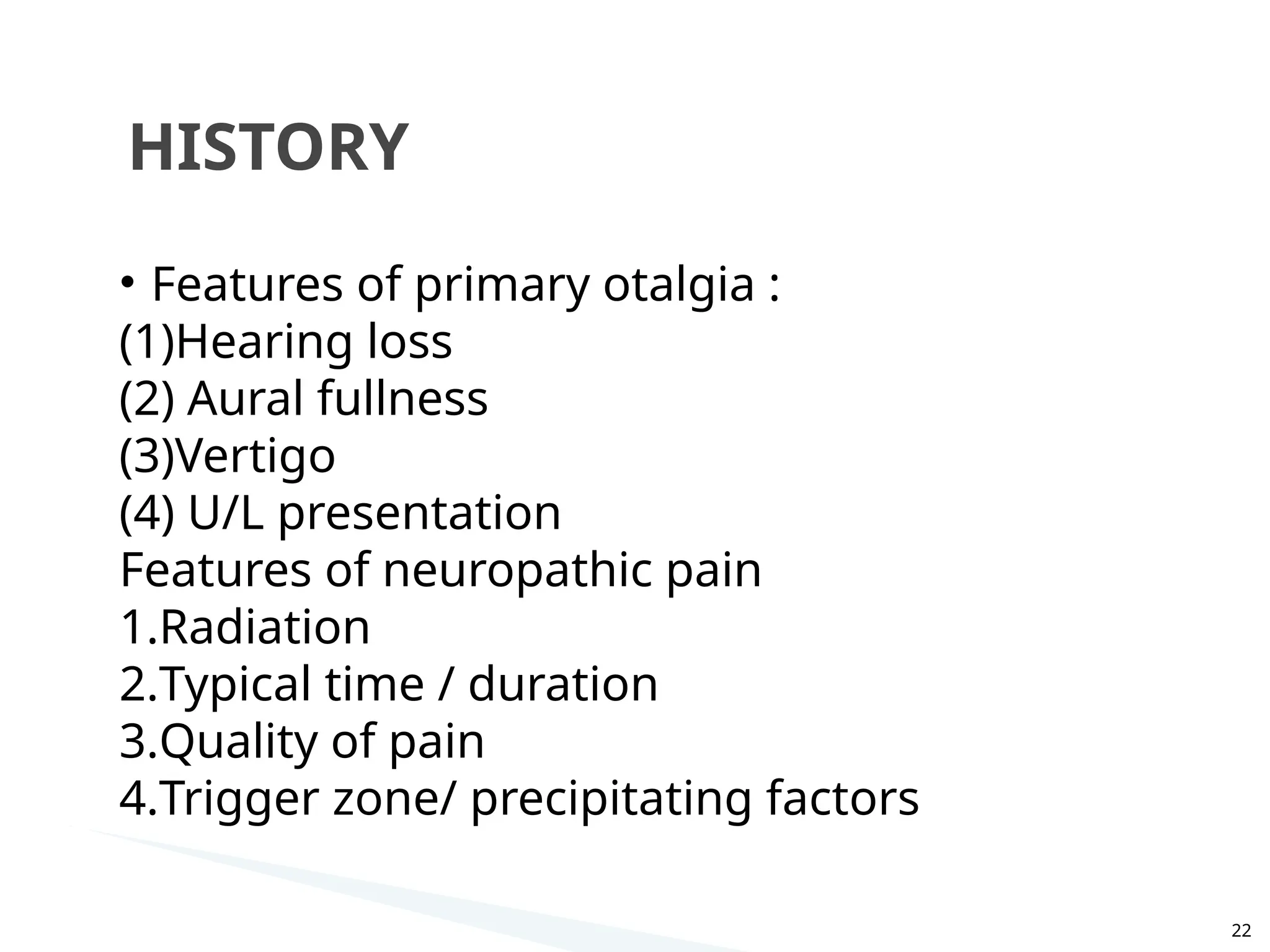 HISTORY

• Features of primary otalgia :
(1)Hearing loss
(2) Aural fullness
(3)Vertigo
(4) U/L presentation
Features of neuropathic pain
1.Radiation
2.Typical time / duration
3.Quality of pain
4.Trigger zone/ precipitating factors

22